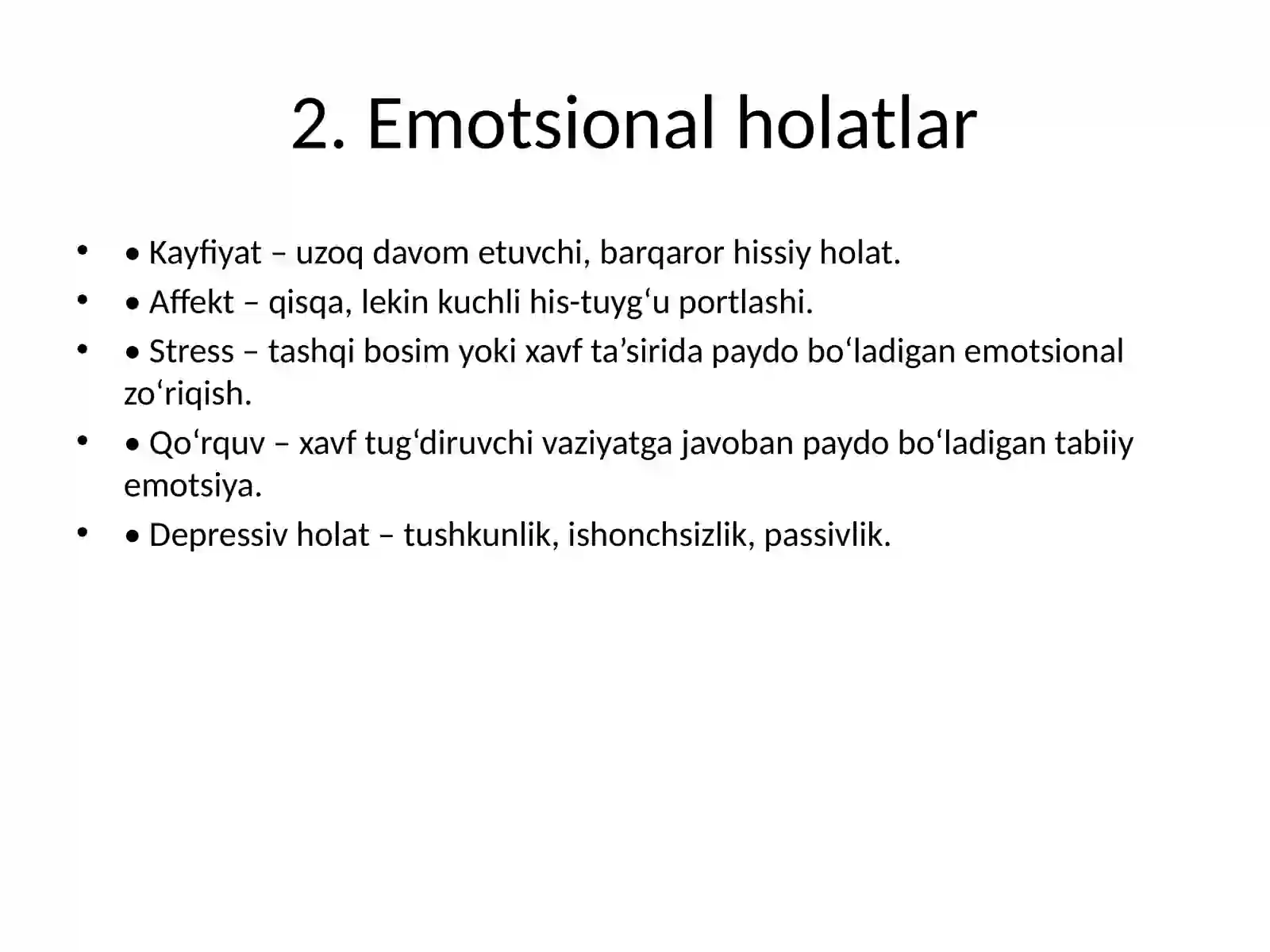 2. Emotsional holatlar

• • Kayfiyat – uzoq davom etuvchi, barqaror hissiy holat.
• • Affekt – qisqa, lekin kuchli his-tuyg‘u portlashi.
• • Stress – tashqi bosim yoki xavf ta’sirida paydo bo‘ladigan emotsional zo‘riqish.
• • Qo‘rquv – xavf tug‘diruvchi vaziyatga javoban paydo bo‘ladigan tabiiy emotsiya.
• • Depressiv holat – tushkunlik, ishonchsizlik, passivlik.